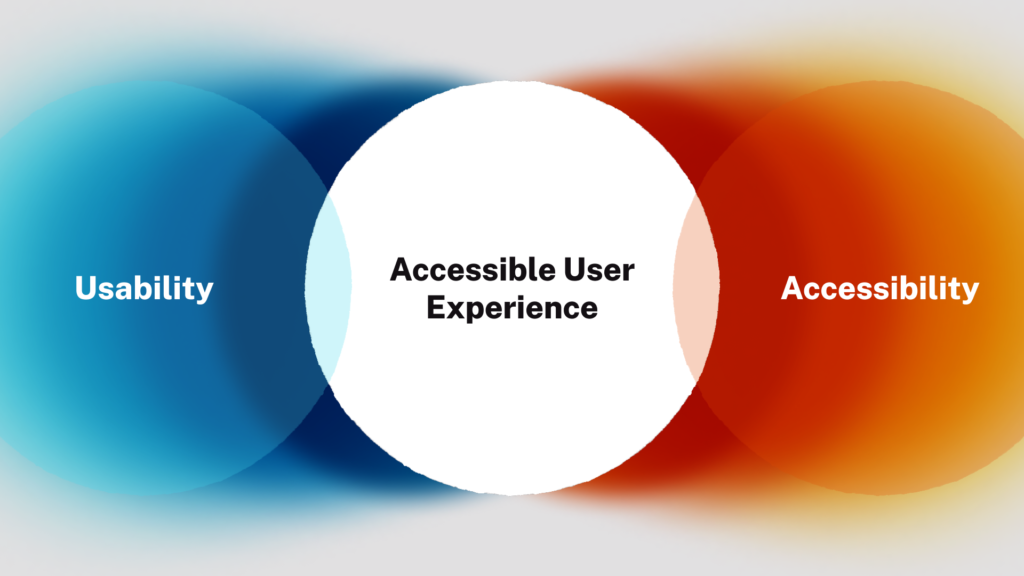 Usability

Accessible User Experience

Accessibility